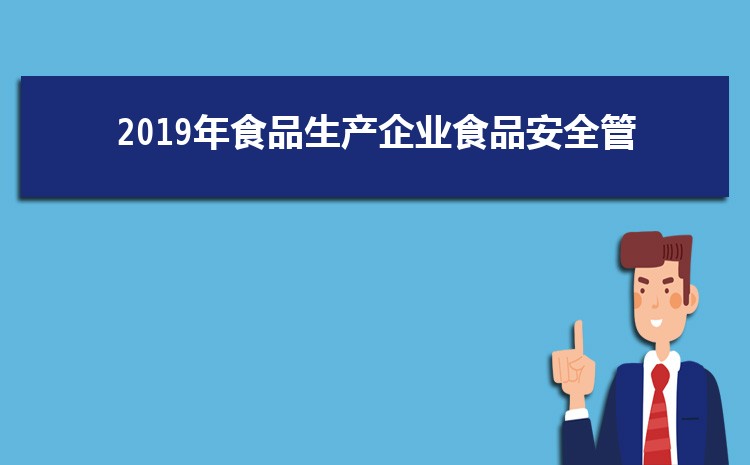 2019年食品生产企业食品安全管